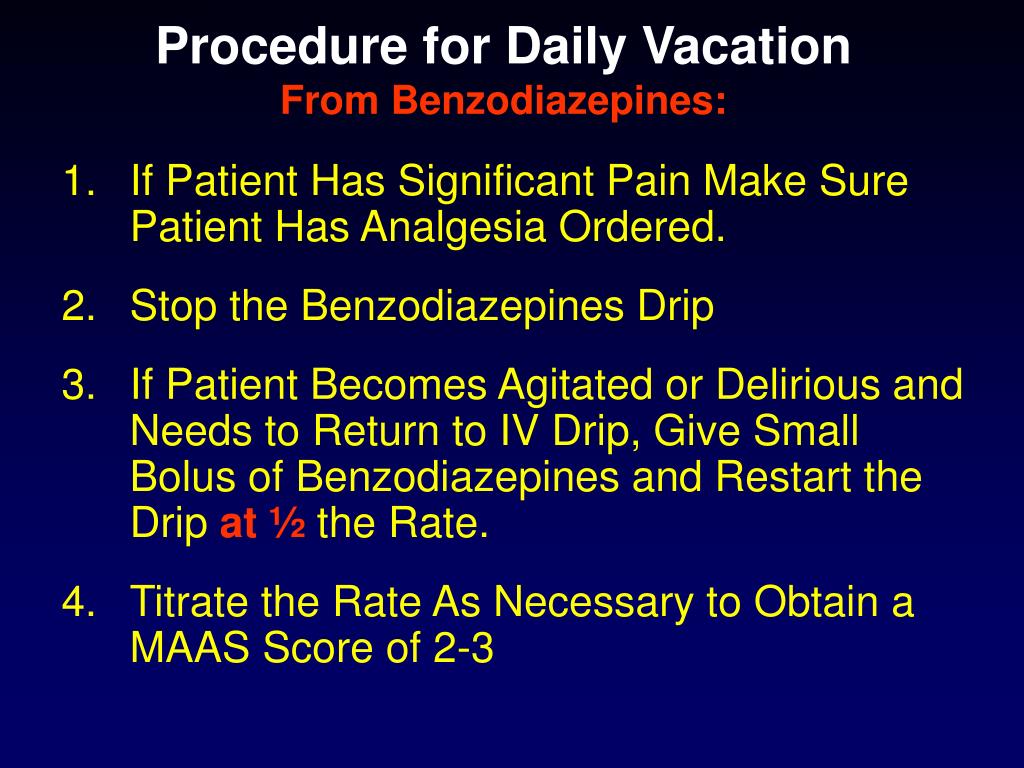 Procedure for Daily Vacation
From Benzodiazepines:

1. If Patient Has Significant Pain Make Sure Patient Has Analgesia Ordered.

2. Stop the Benzodiazepines Drip

3. If Patient Becomes Agitated or Delirious and Needs to Return to IV Drip, Give Small Bolus of Benzodiazepines and Restart the Drip at ½ the Rate.

4. Titrate the Rate As Necessary to Obtain a MAAS Score of 2-3